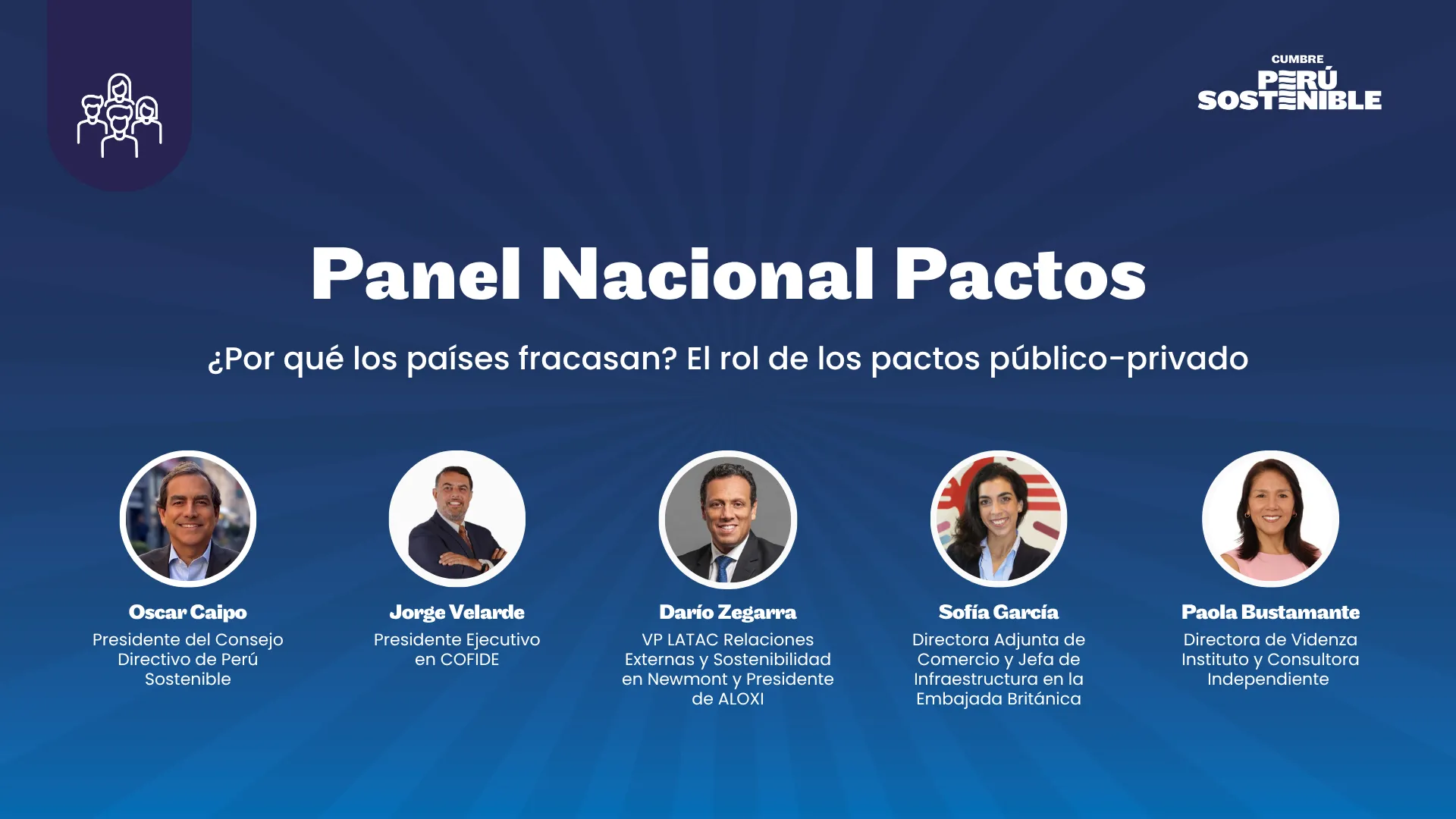 CUMBRE
PERÚ
SOSTENIBLE

Panel Nacional Pactos

¿Por qué los países fracasan? El rol de los pactos público-privado

Oscar Caipo
Presidente del Consejo Directivo de Perú Sostenible

Jorge Velarde
Presidente Ejecutivo en COFIDE

Darío Zegarra
VP LATAC Relaciones Externas y Sostenibilidad en Newmont y Presidente de ALOXI

Sofía García
Directora Adjunta de Comercio y Jefa de Infraestructura en la Embajada Británica

Paola Bustamante
Directora de Videnza Instituto y Consultora Independiente